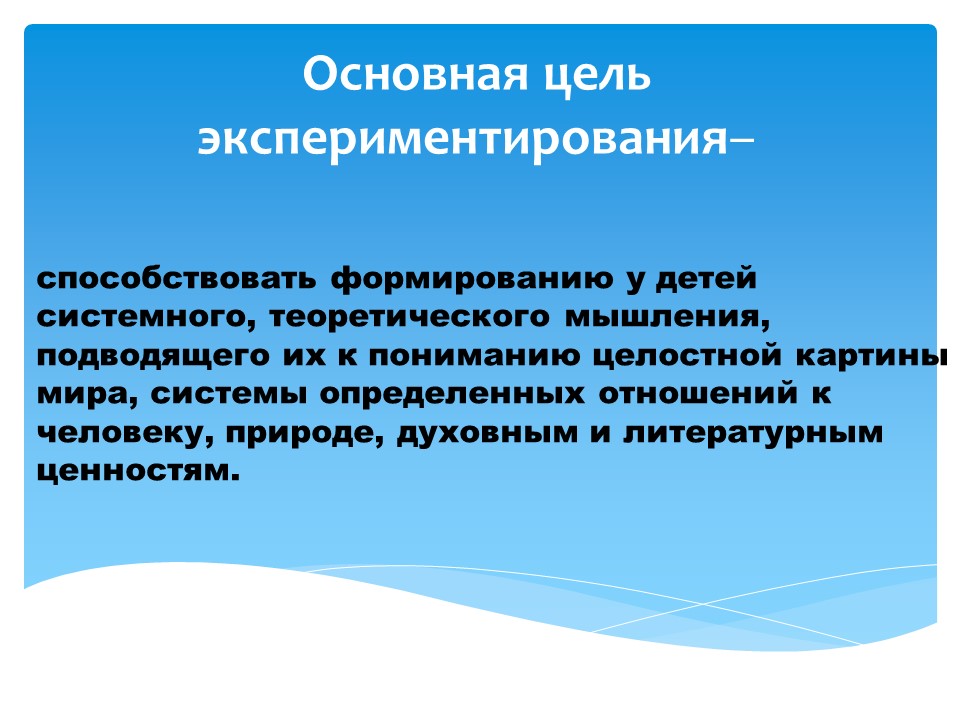 Основная цель экспериментирования–

способствовать формированию у детей системного, теоретического мышления, подводящего их к пониманию целостной картины мира, системы определенных отношений к человеку, природе, духовным и литературным ценностям.